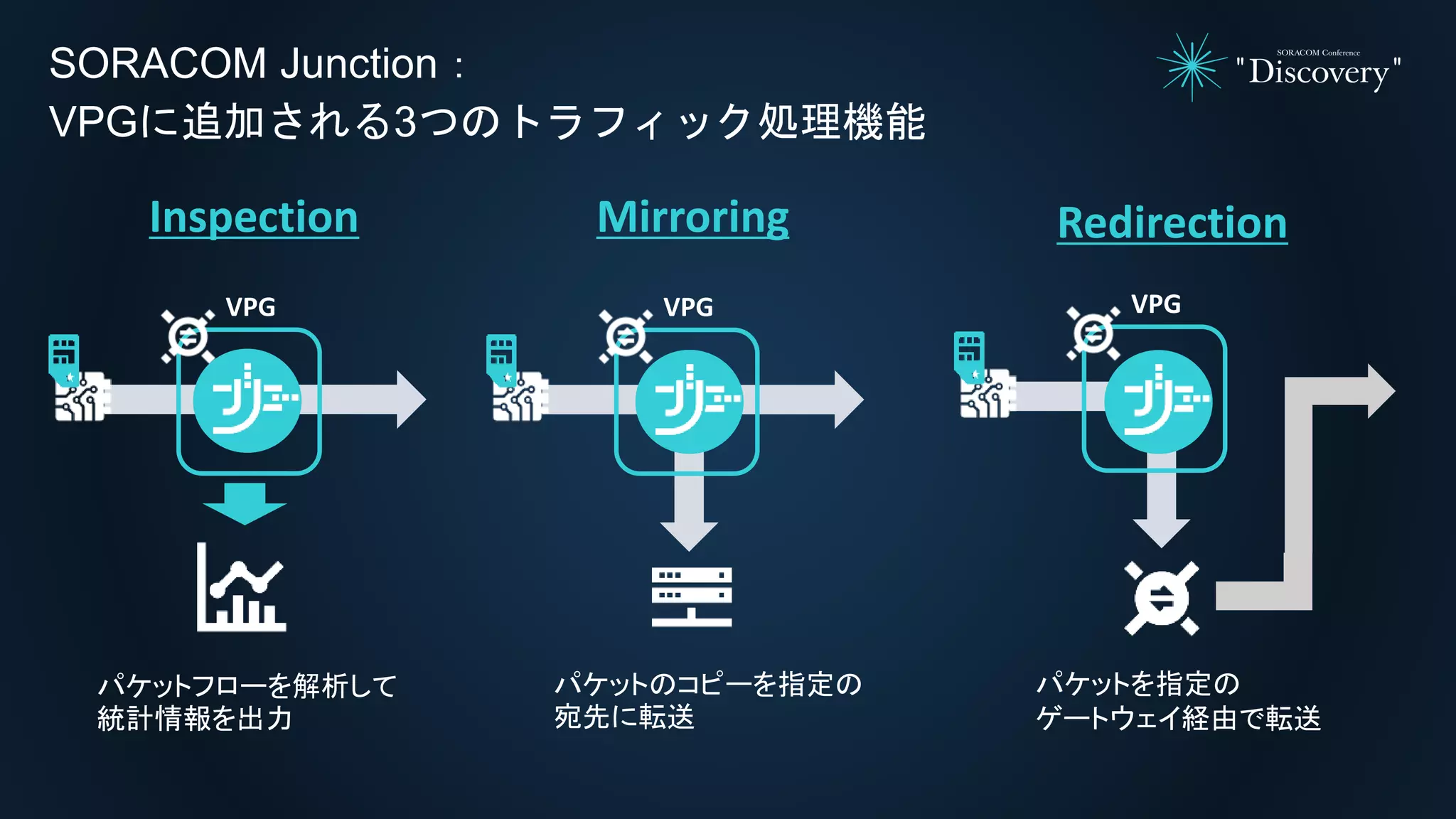 SORACOM Junction：
VPGに追加される3つのトラフィック処理機能

SORACOM Conference
"Discovery"

Inspection

VPG

パケットフローを解析して
統計情報を出力

Mirroring

VPG

パケットのコピーを指定の
宛先に転送

Redirection

VPG

パケットを指定の
ゲートウェイ経由で転送